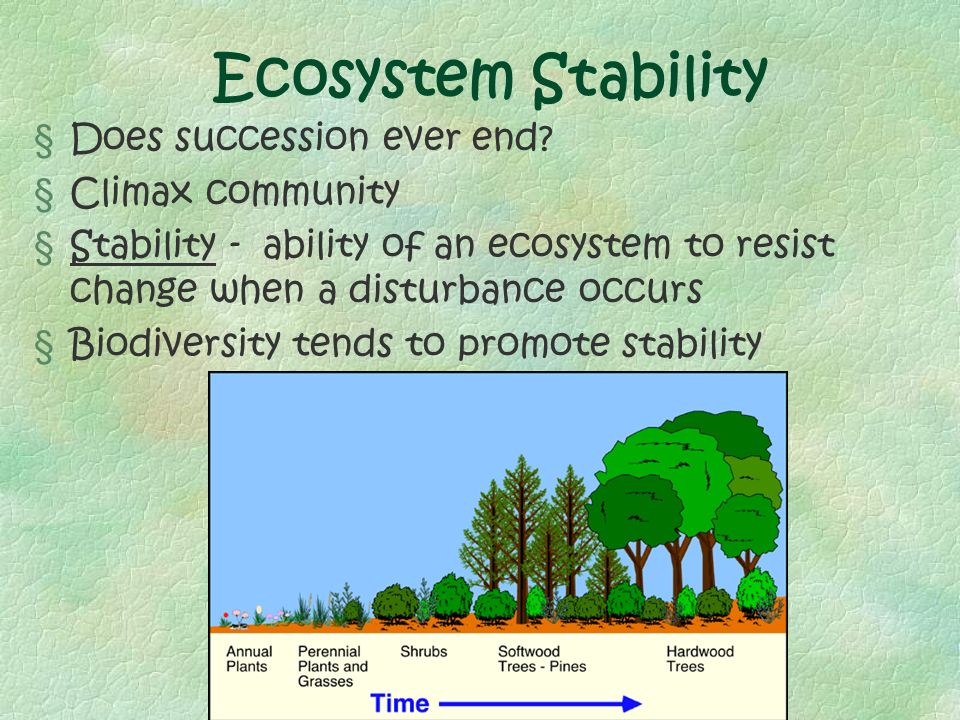 Ecosystem Stability

§ Does succession ever end?

§ Climax community

§ Stability - ability of an ecosystem to resist change when a disturbance occurs

§ Biodiversity tends to promote stability

Annual Plants

Perennial Plants and Grasses

Shrubs

Softwood Trees - Pines

Hardwood Trees

Time